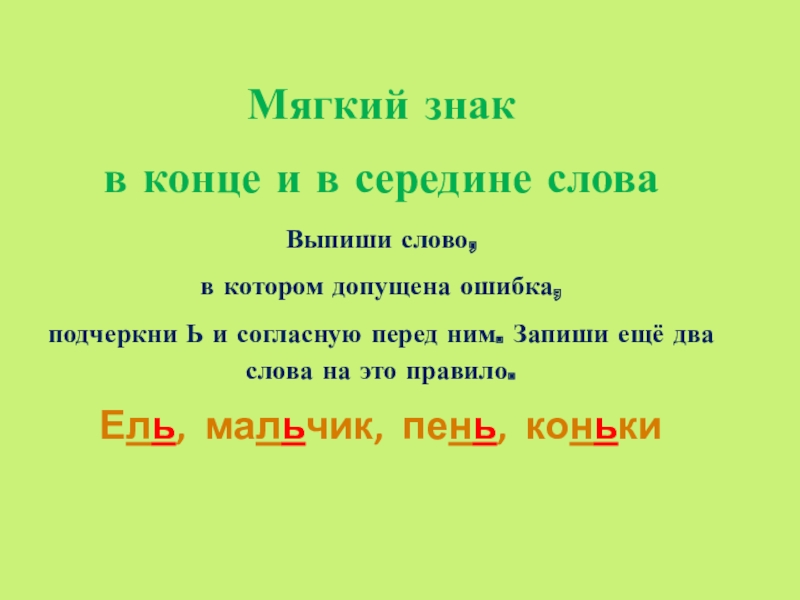 Мягкий знак

в конце и в середине слова

Выпиши слово,

в котором допущена ошибка,

подчеркни Ь и согласную перед ним. Запиши ещё два слова на это правило.

Ель, мальчик, пень, коньки